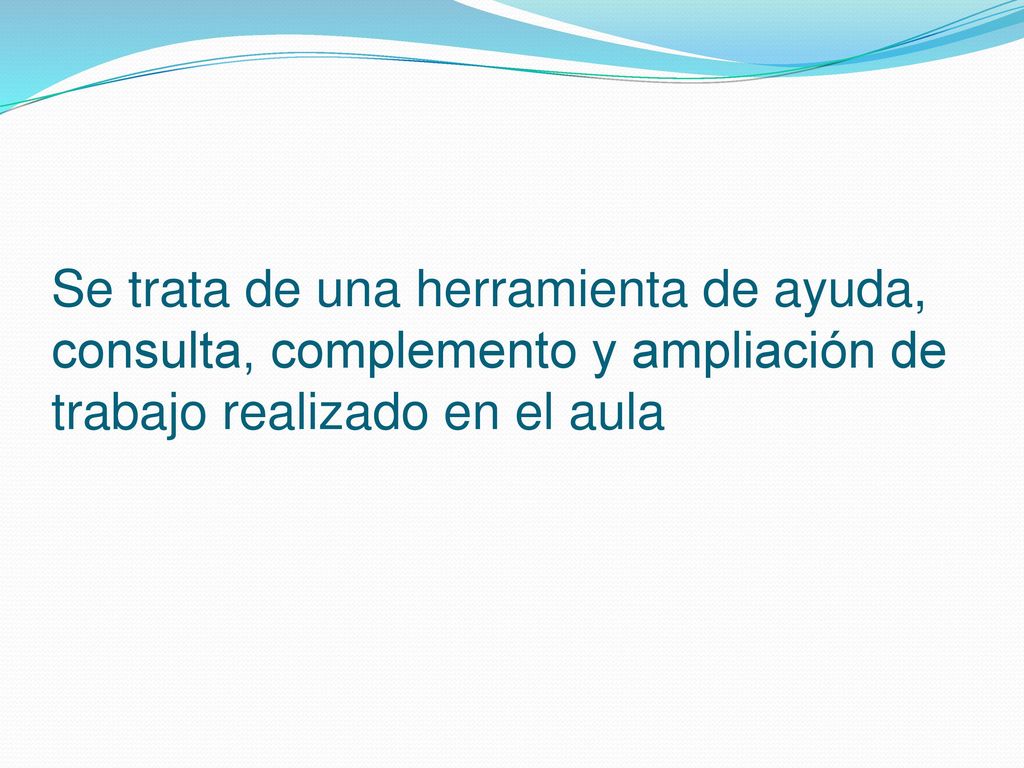 Se trata de una herramienta de ayuda, consulta, complemento y ampliación de trabajo realizado en el aula